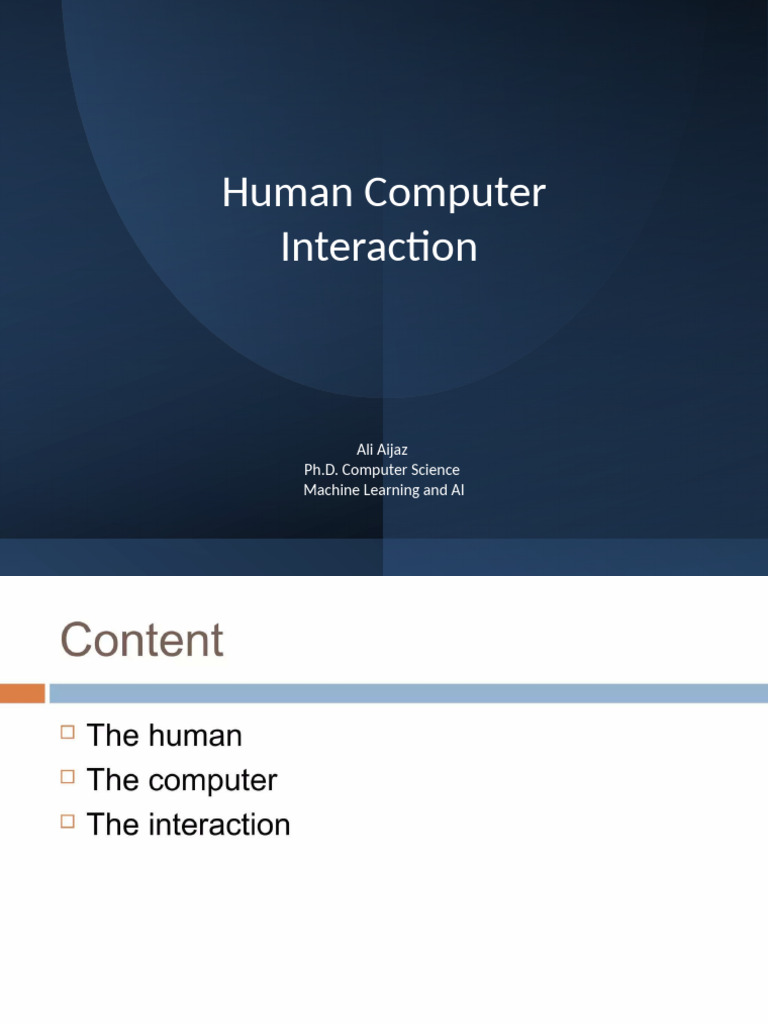 Human Computer Interaction

Ali Aijaz
Ph.D. Computer Science
Machine Learning and AI

Content

□ The human
□ The computer
□ The interaction